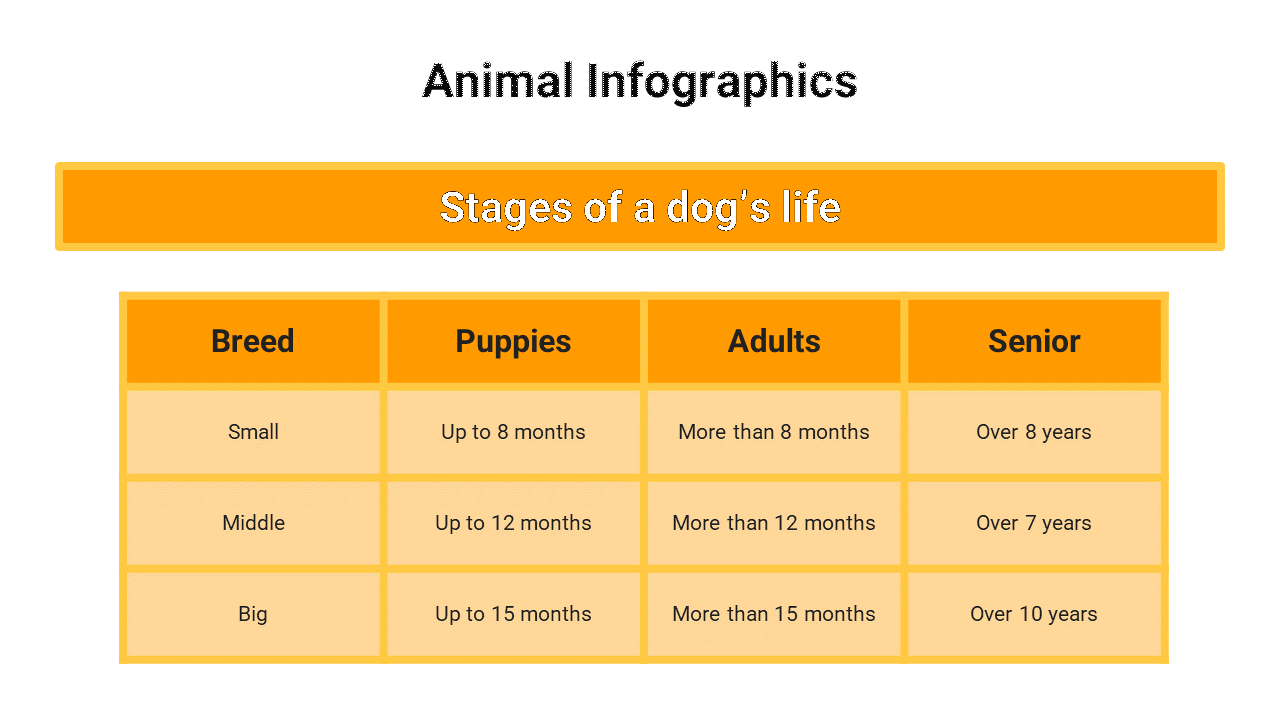 Animal Infographics

Stages of a dog's life

| Breed | Puppies | Adults | Senior |
|---|---|---|---|
| Small | Up to 8 months | More than 8 months | Over 8 years |
| Middle | Up to 12 months | More than 12 months | Over 7 years |
| Big | Up to 15 months | More than 15 months | Over 10 years |